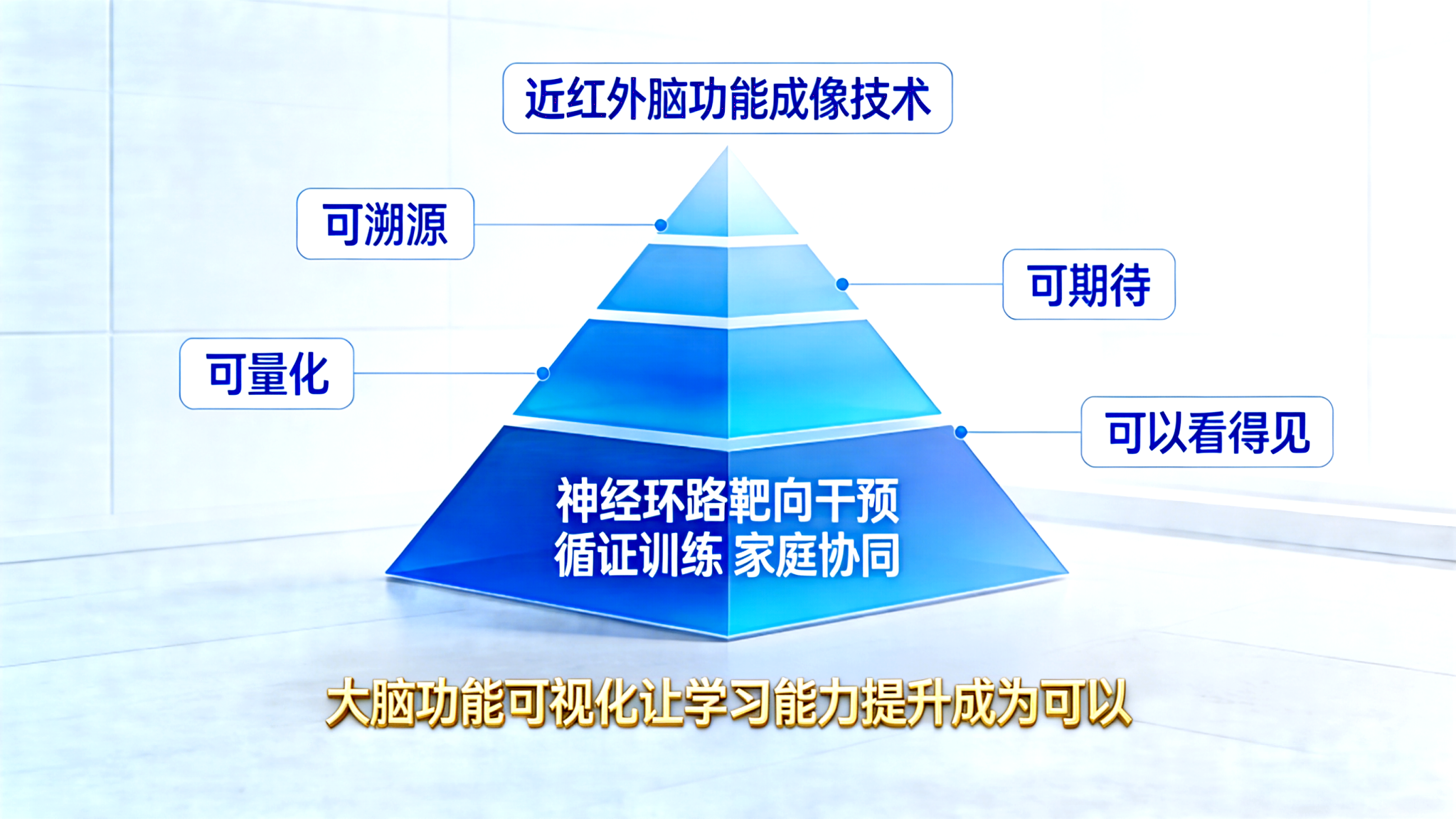 近红外脑功能成像技术

可溯源

可期待

可量化

可以看得见

神经环路靶向干预
循证训练 家庭协同

大脑功能可视化让学习能力提升成为可以